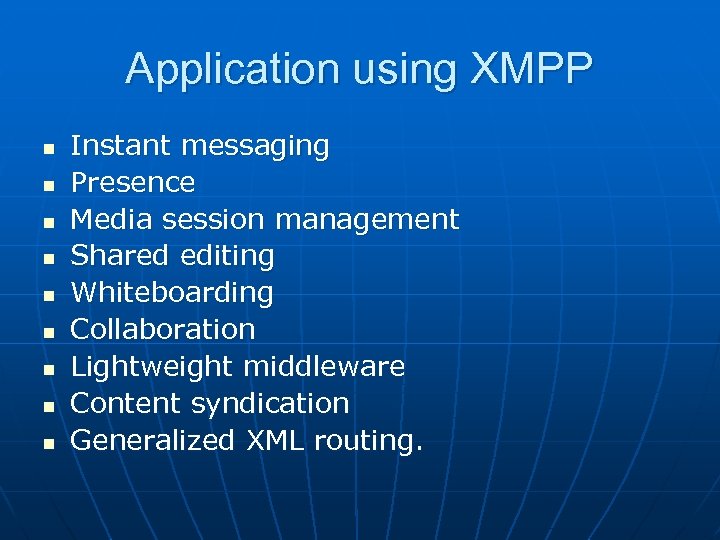 Application using XMPP

- Instant messaging
- Presence
- Media session management
- Shared editing
- Whiteboarding
- Collaboration
- Lightweight middleware
- Content syndication
- Generalized XML routing.